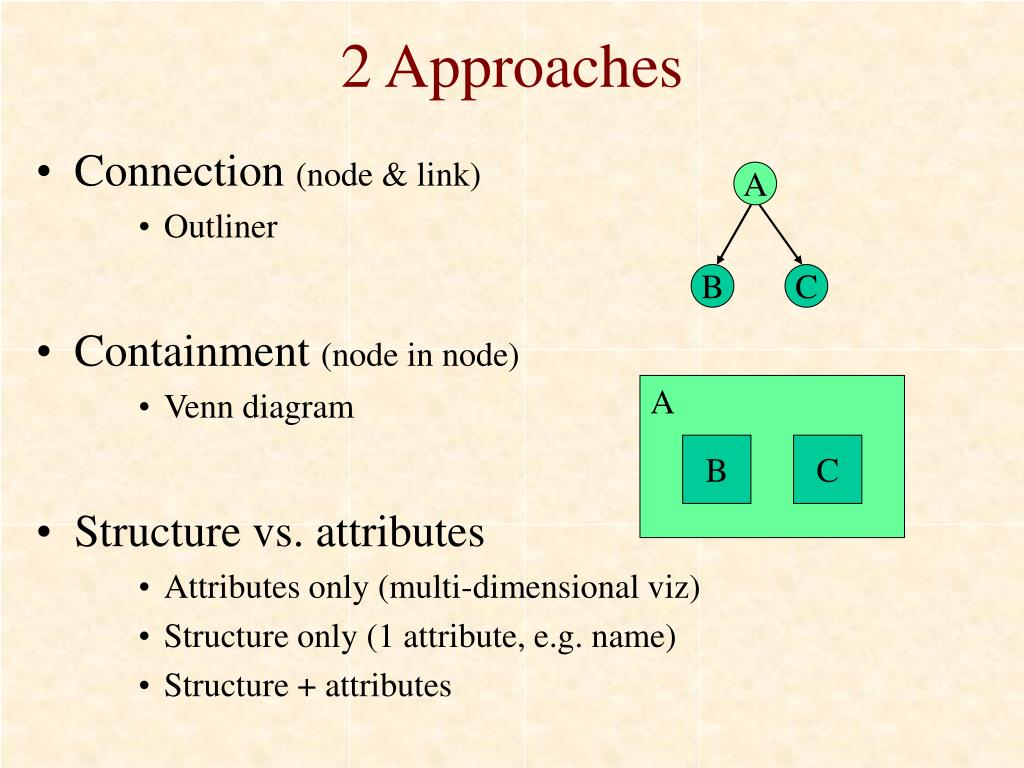 2 Approaches

• Connection (node & link)
  • Outliner

A

B C

• Containment (node in node)
  • Venn diagram

A

B C

• Structure vs. attributes
  • Attributes only (multi-dimensional viz)
  • Structure only (1 attribute, e.g. name)
  • Structure + attributes